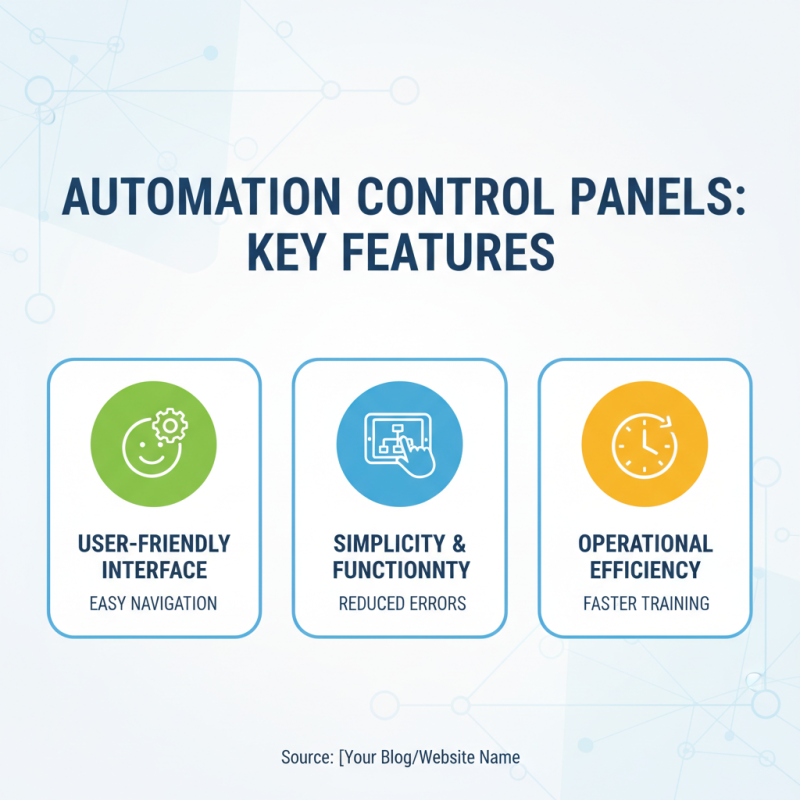 AUTOMATION CONTROL PANELS: KEY FEATURES

USER-FRIENDLY INTERFACE
EASY NAVIGATION

SIMPLICITY & FUNCTIONNTY
REDUCED ERRORS

OPERATIONAL EFFICIENCY
FASTER TRAINING

Source: [Your Blog/Website Name